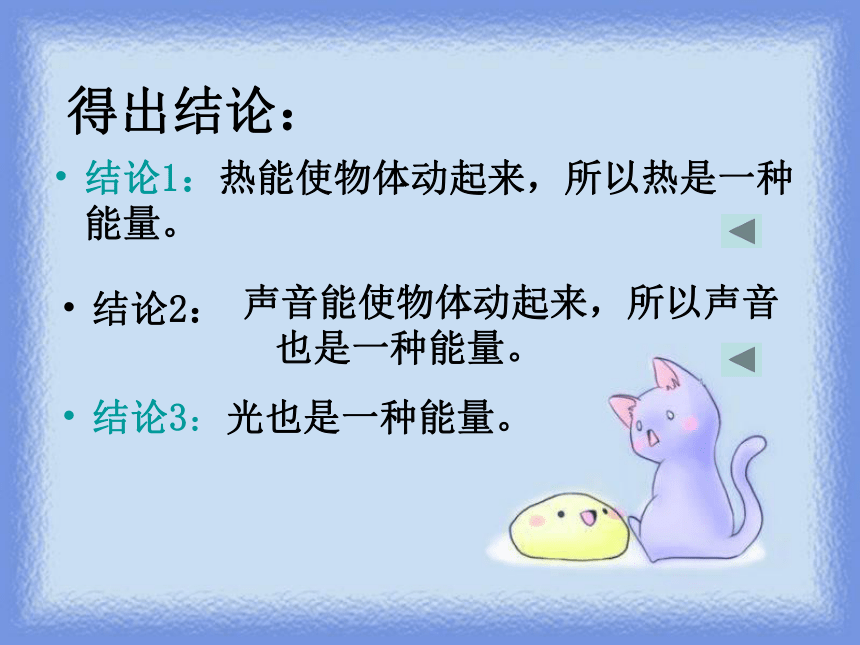 得出结论：

• 结论1：热能使物体动起来，所以热是一种能量。

• 结论2： 声音能使物体动起来，所以声音也是一种能量。

• 结论3：光也是一种能量。